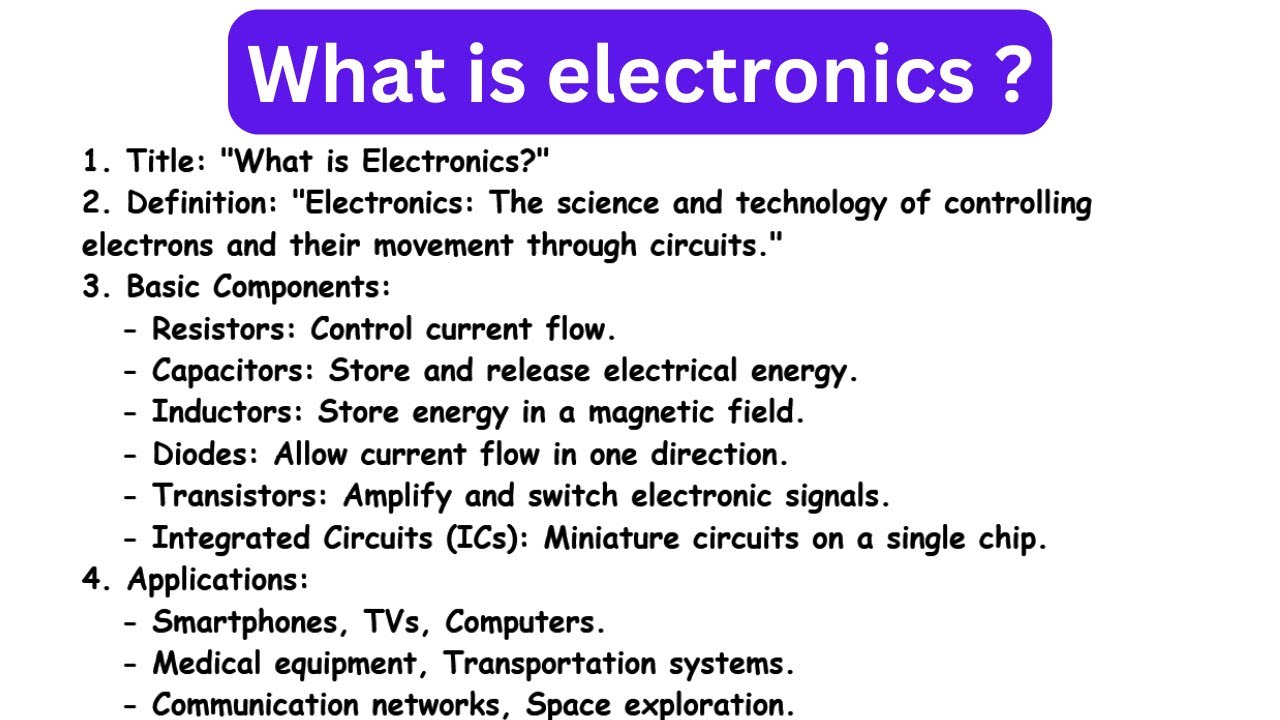 What is electronics ?

1. Title: "What is Electronics?"
2. Definition: "Electronics: The science and technology of controlling electrons and their movement through circuits."
3. Basic Components:
- Resistors: Control current flow.
- Capacitors: Store and release electrical energy.
- Inductors: Store energy in a magnetic field.
- Diodes: Allow current flow in one direction.
- Transistors: Amplify and switch electronic signals.
- Integrated Circuits (ICs): Miniature circuits on a single chip.
4. Applications:
- Smartphones, TVs, Computers.
- Medical equipment, Transportation systems.
- Communication networks, Space exploration.